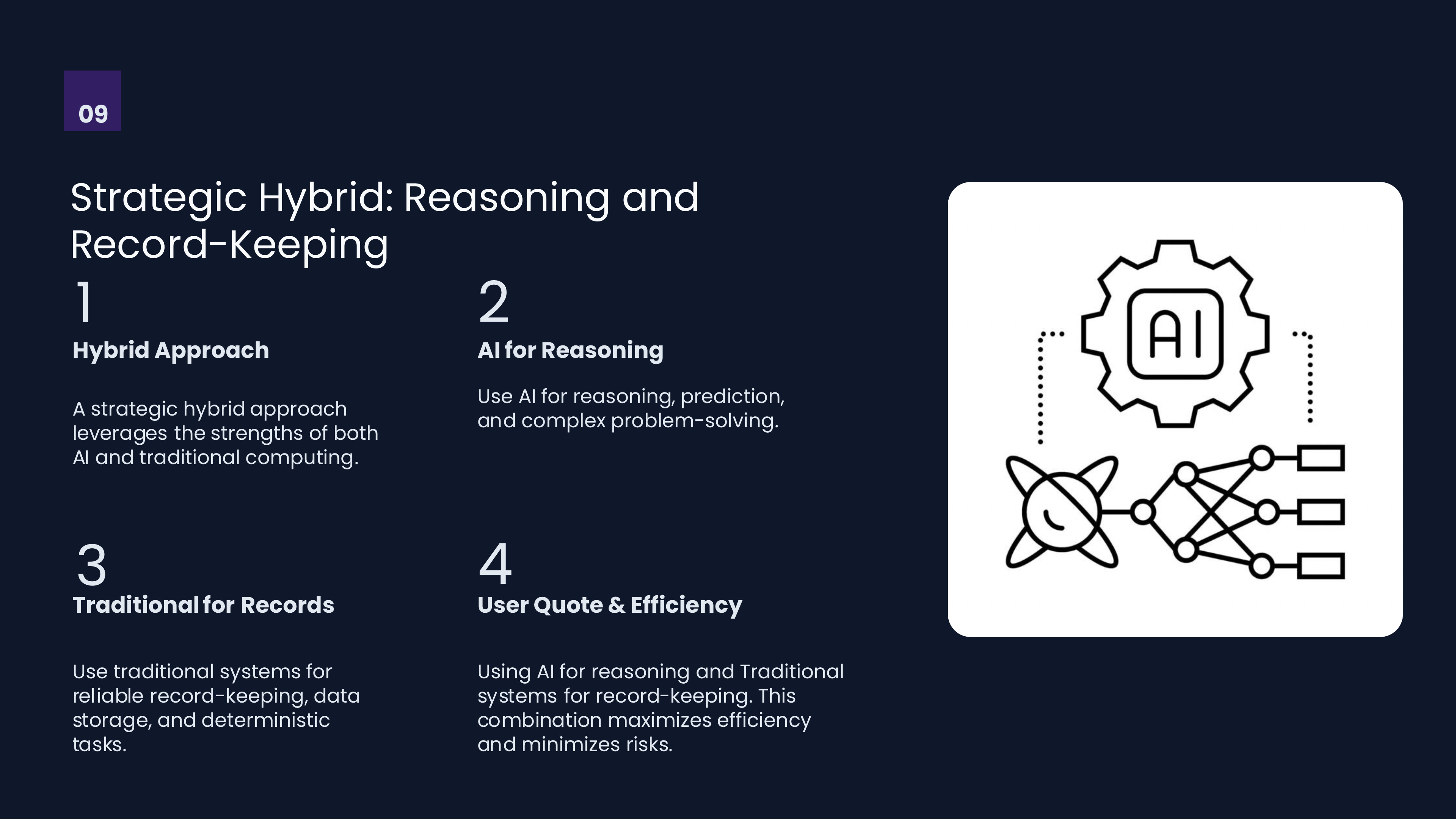 09

Strategic Hybrid: Reasoning and Record-Keeping

1

Hybrid Approach

A strategic hybrid approach leverages the strengths of both AI and traditional computing.

2

AI for Reasoning

Use AI for reasoning, prediction, and complex problem-solving.

3

Traditional for Records

Use traditional systems for reliable record-keeping, data storage, and deterministic tasks.

4

User Quote & Efficiency

Using AI for reasoning and Traditional systems for record-keeping. This combination maximizes efficiency and minimizes risks.

AI